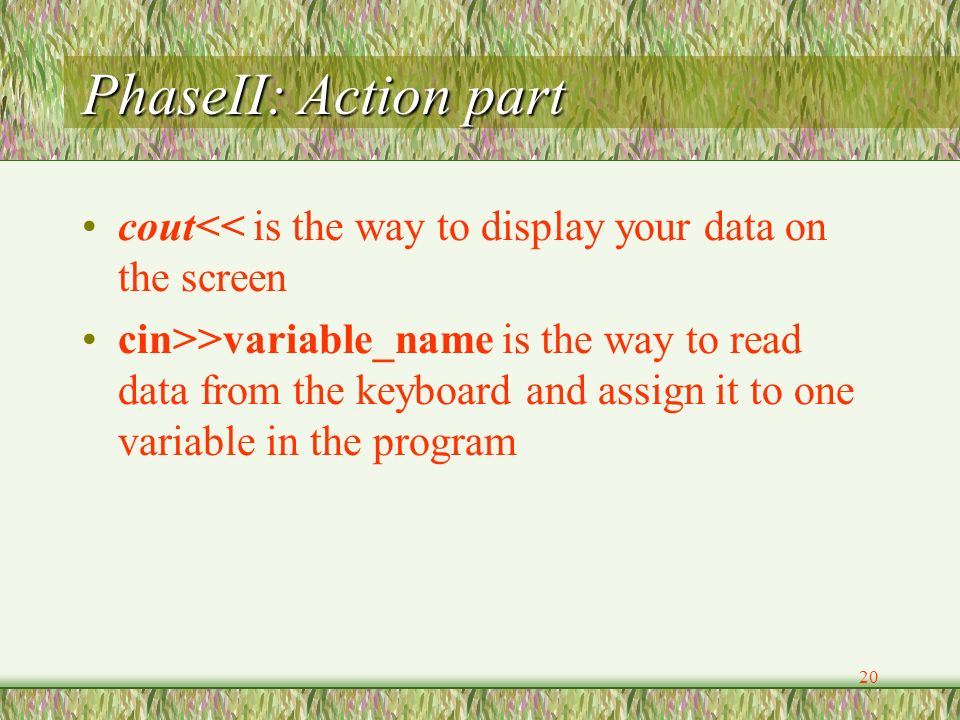 PhaseII: Action part

• cout<< is the way to display your data on the screen

• cin>>variable_name is the way to read data from the keyboard and assign it to one variable in the program

20